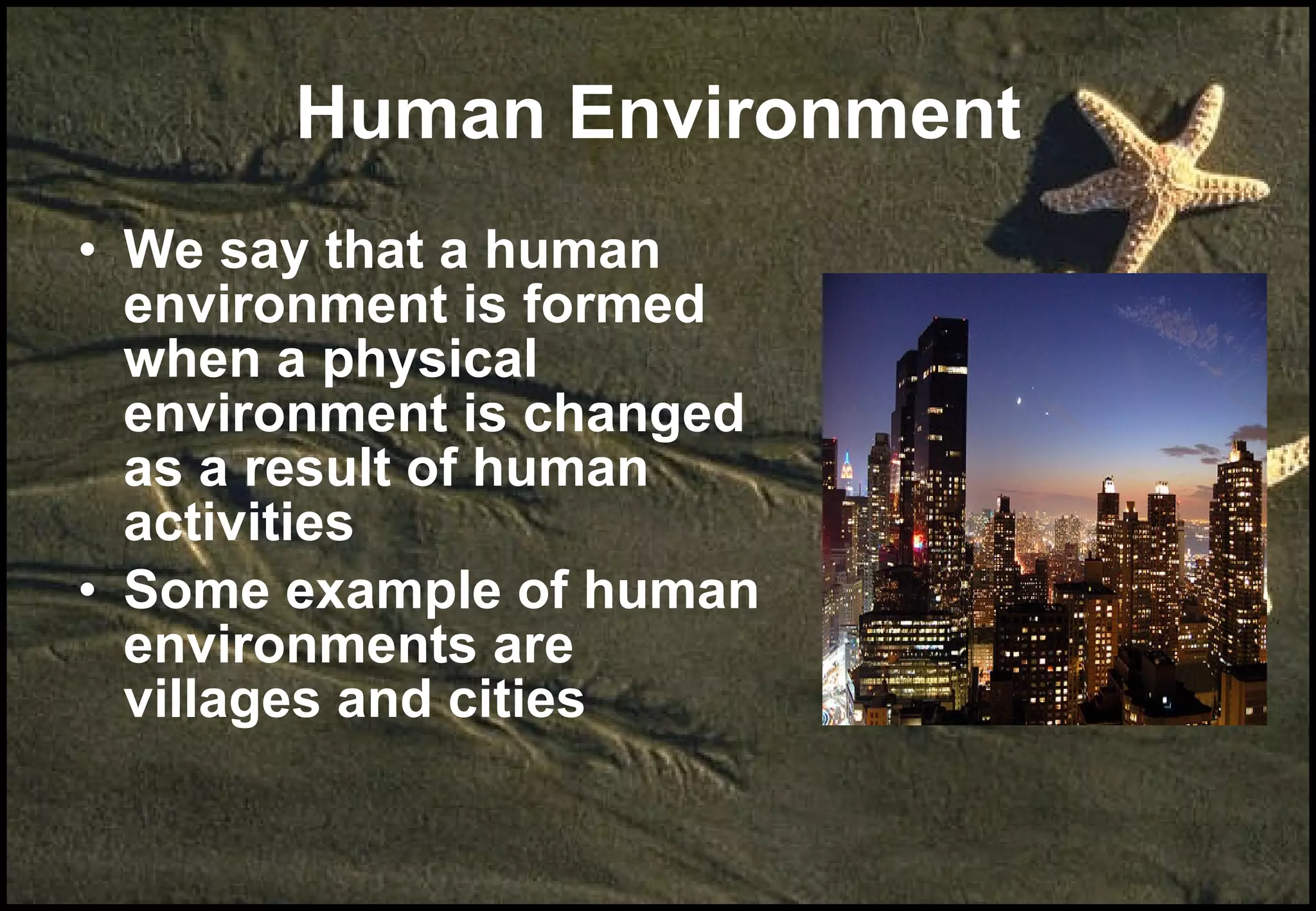 Human Environment

• We say that a human environment is formed when a physical environment is changed as a result of human activities

• Some example of human environments are villages and cities